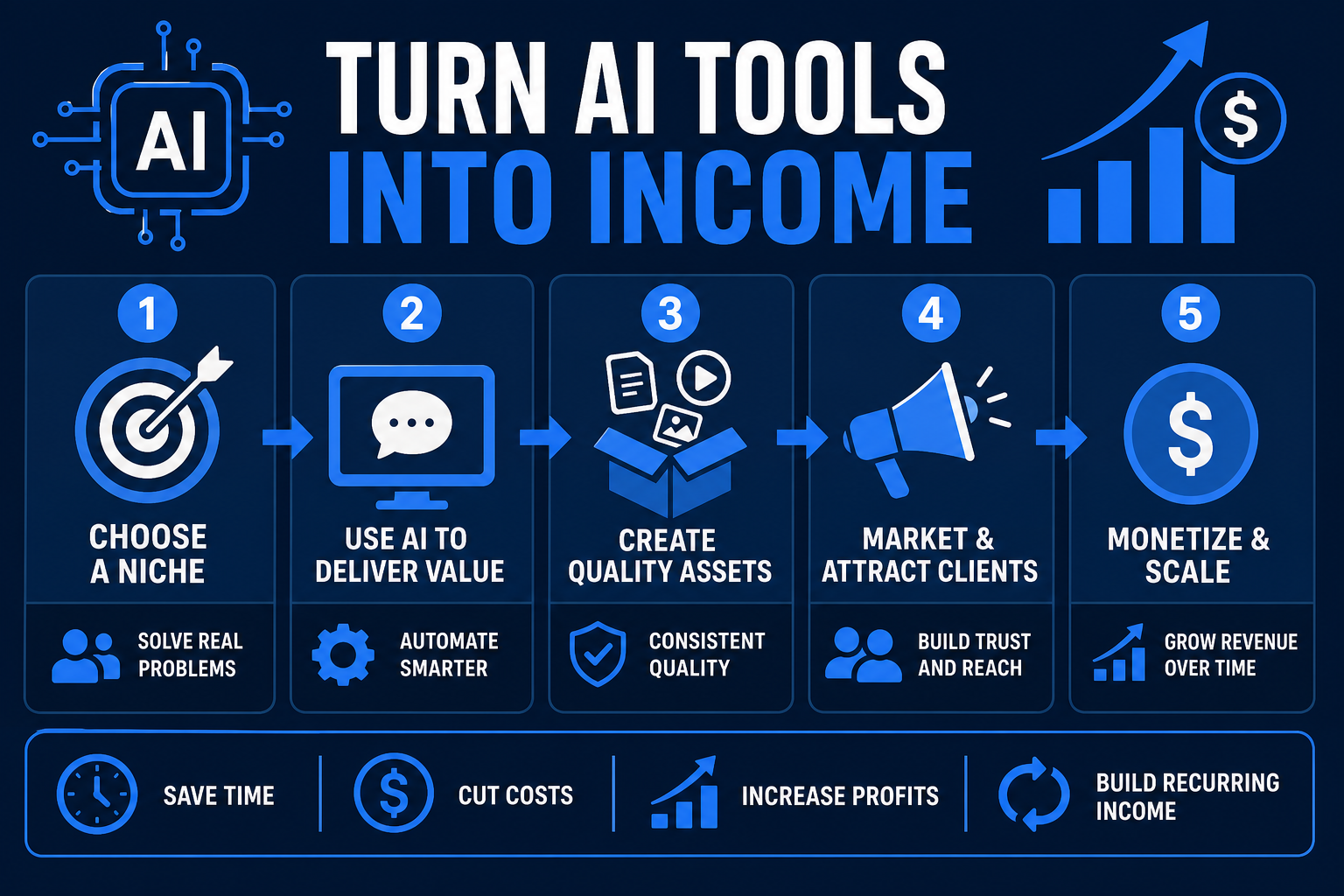 AI

TURN AI TOOLS
INTO INCOME

$

1
CHOOSE A NICHE
SOLVE REAL PROBLEMS

2
USE AI TO DELIVER VALUE
AUTOMATE SMARTER

3
CREATE QUALITY ASSETS
CONSISTENT QUALITY

4
MARKET & ATTRACT CLIENTS
BUILD TRUST AND REACH

5
$
MONETIZE & SCALE
GROW REVENUE OVER TIME

SAVE TIME
$
CUT COSTS
INCREASE PROFITS
BUILD RECURRING INCOME